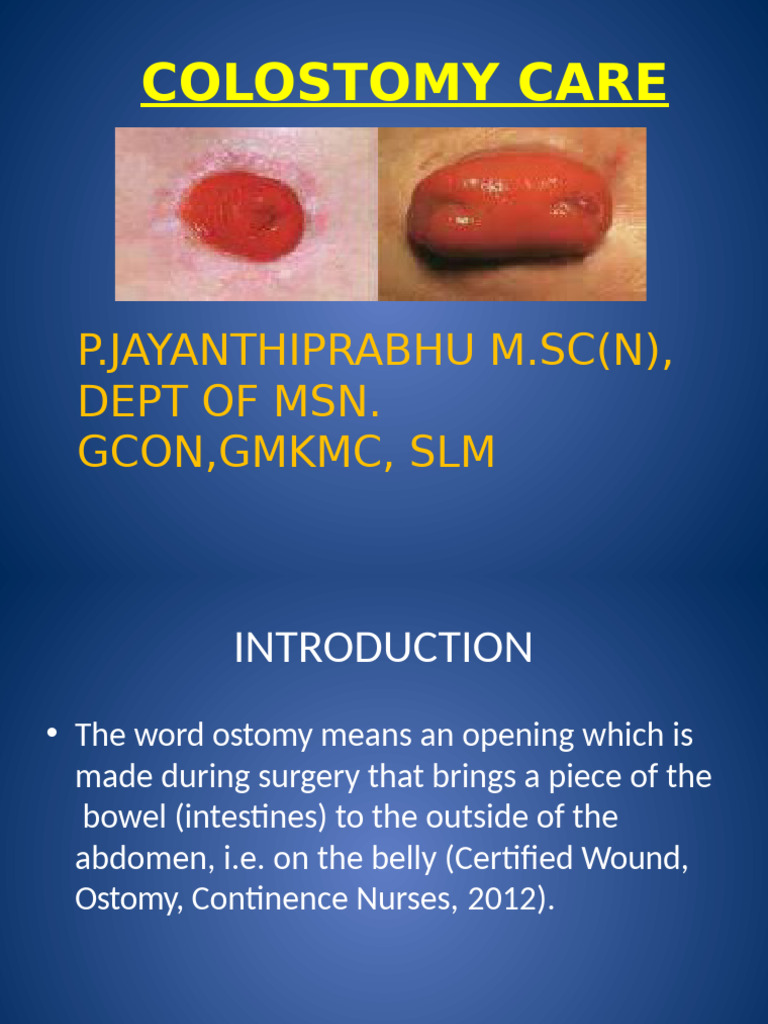 COLOSTOMY CARE

P.JAYANTHIPRABHU M.SC(N), DEPT OF MSN. GCON,GMKMC, SLM

INTRODUCTION

• The word ostomy means an opening which is made during surgery that brings a piece of the bowel (intestines) to the outside of the abdomen, i.e. on the belly (Certified Wound, Ostomy, Continence Nurses, 2012).